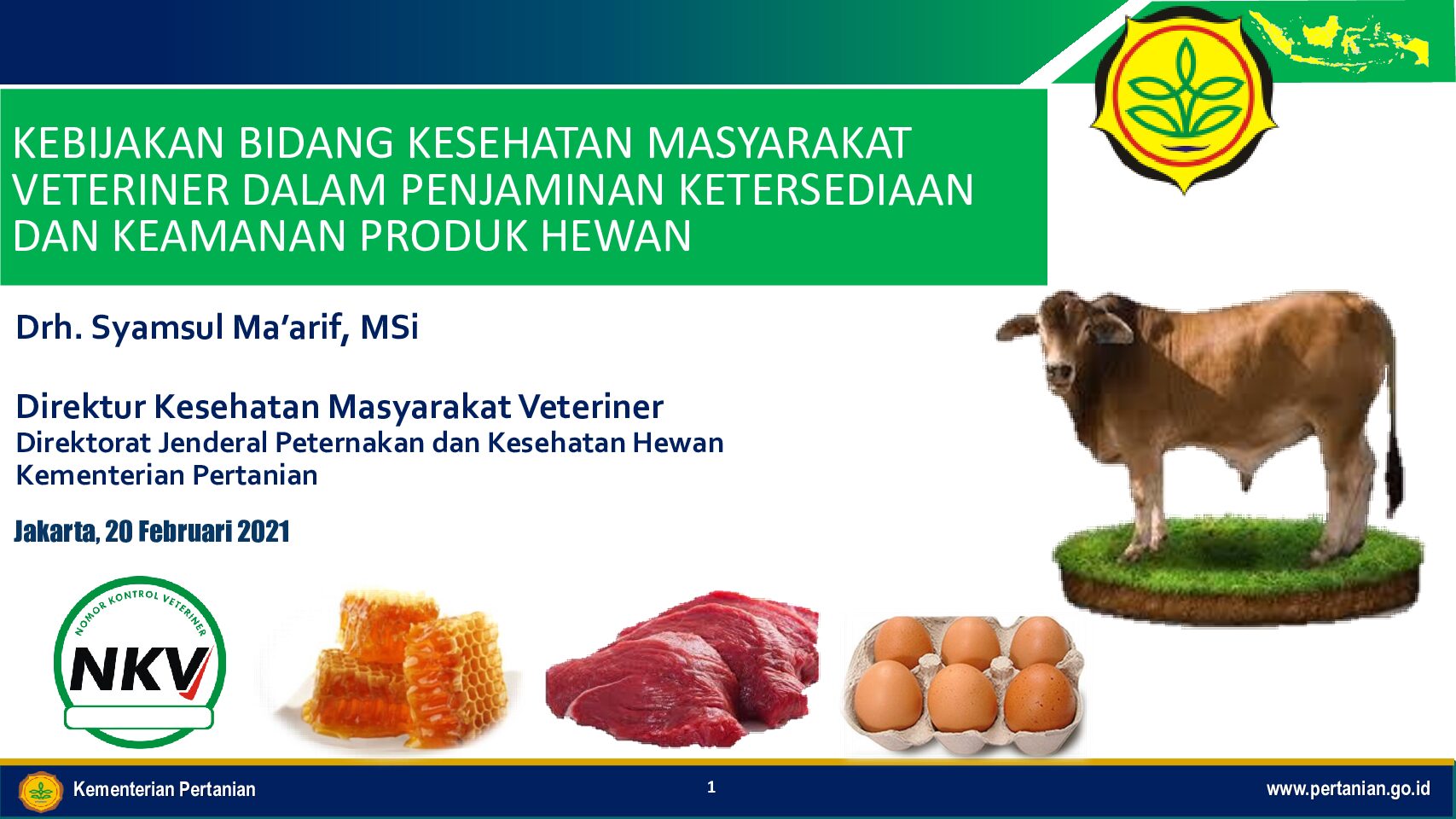 KEBIJAKAN BIDANG KESEHATAN MASYARAKAT VETERINER DALAM PENJAMINAN KETERSEDIAAN DAN KEAMANAN PRODUK HEWAN

Drh. Syamsul Ma'arif, MSi

Direktur Kesehatan Masyarakat Veteriner
Direktorat Jenderal Peternakan dan Kesehatan Hewan
Kementerian Pertanian

Jakarta, 20 Februari 2021

NOMOR KONTROL VETERINER
NKV

Kementerian Pertanian
1
www.pertanian.go.id